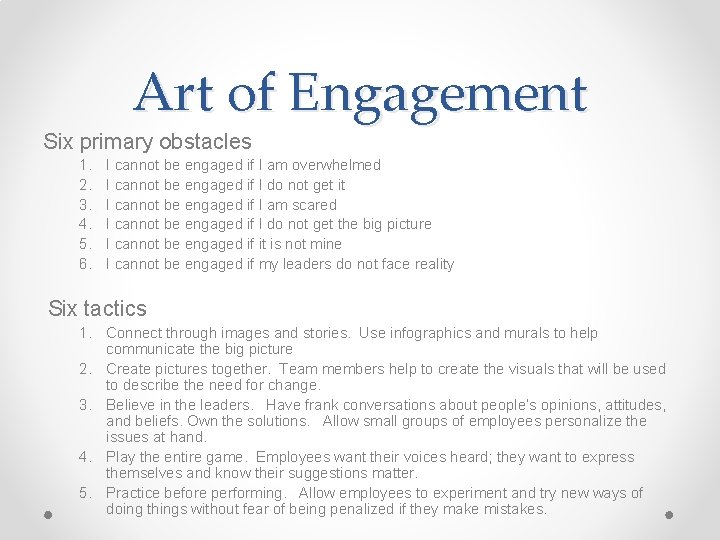 Art of Engagement

Six primary obstacles

1. I cannot be engaged if I am overwhelmed
2. I cannot be engaged if I do not get it
3. I cannot be engaged if I am scared
4. I cannot be engaged if I do not get the big picture
5. I cannot be engaged if it is not mine
6. I cannot be engaged if my leaders do not face reality

Six tactics

1. Connect through images and stories. Use infographics and murals to help communicate the big picture
2. Create pictures together. Team members help to create the visuals that will be used to describe the need for change.
3. Believe in the leaders. Have frank conversations about people's opinions, attitudes, and beliefs. Own the solutions. Allow small groups of employees personalize the issues at hand.
4. Play the entire game. Employees want their voices heard; they want to express themselves and know their suggestions matter.
5. Practice before performing. Allow employees to experiment and try new ways of doing things without fear of being penalized if they make mistakes.